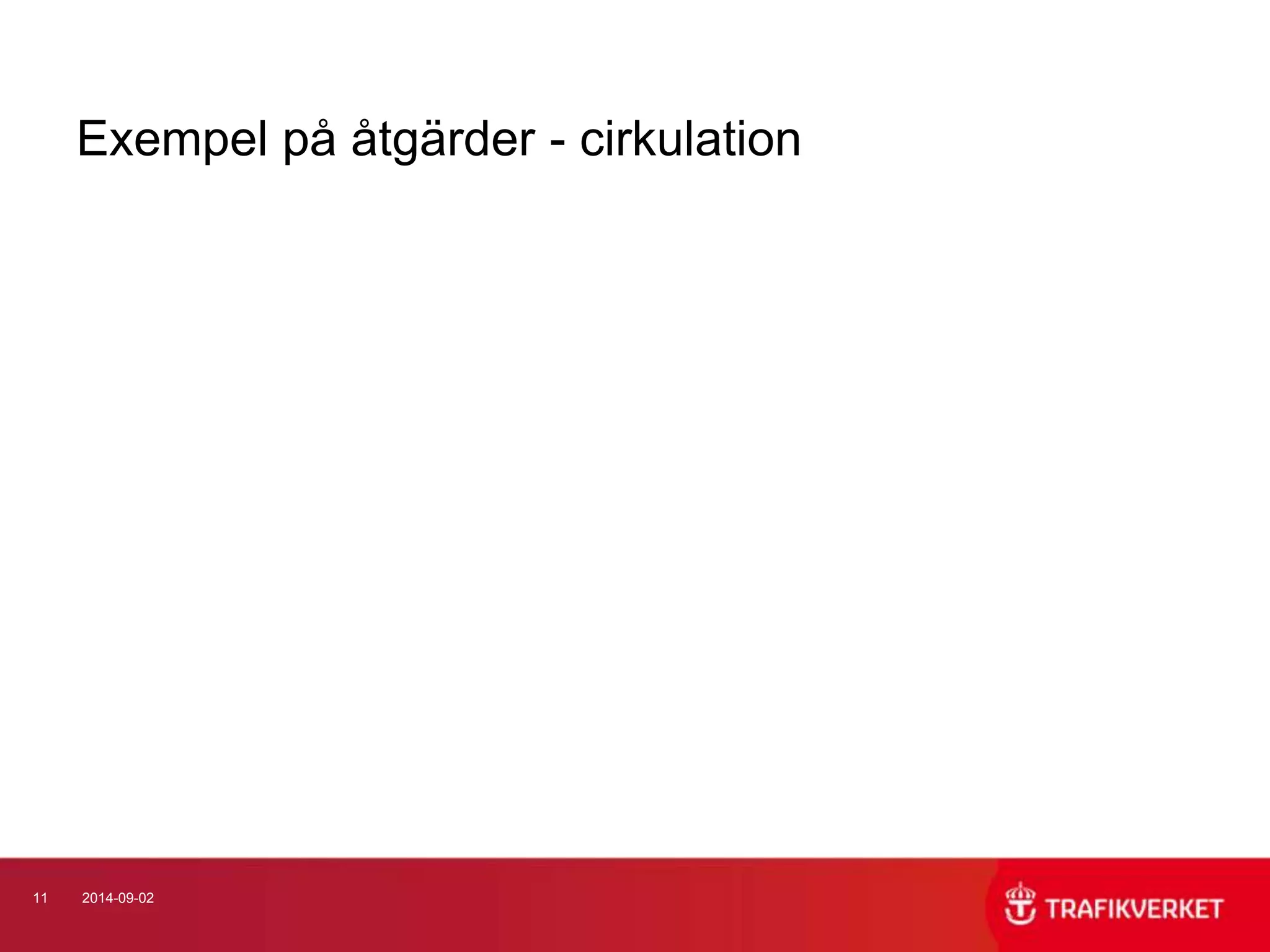 Exempel på åtgärder - cirkulation

11 2014-09-02

TRAFIKVERKET